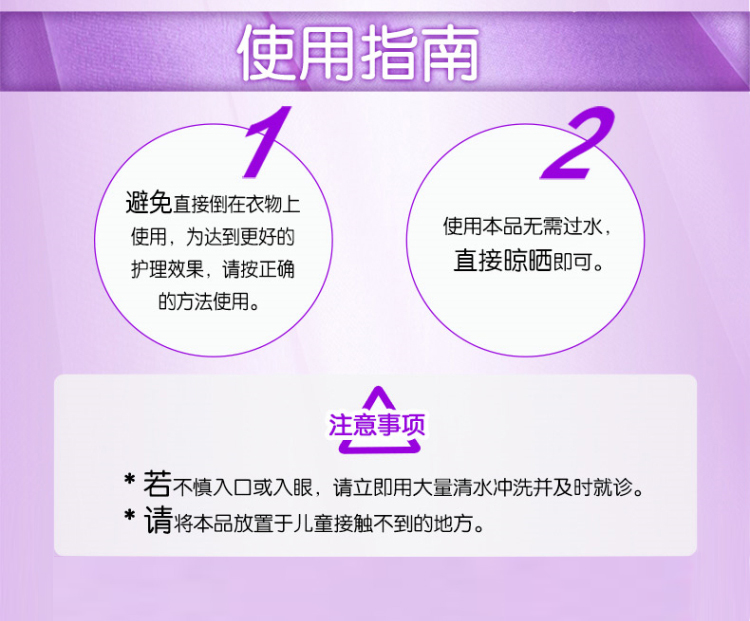 使用指南

1
避免直接倒在衣物上使用，为达到更好的护理效果，请按正确的方法使用。

2
使用本品无需过水，直接晾晒即可。

注意事项

* 若不慎入口或入眼，请立即用大量清水冲洗并及时就诊。
* 请将本品放置于儿童接触不到的地方。